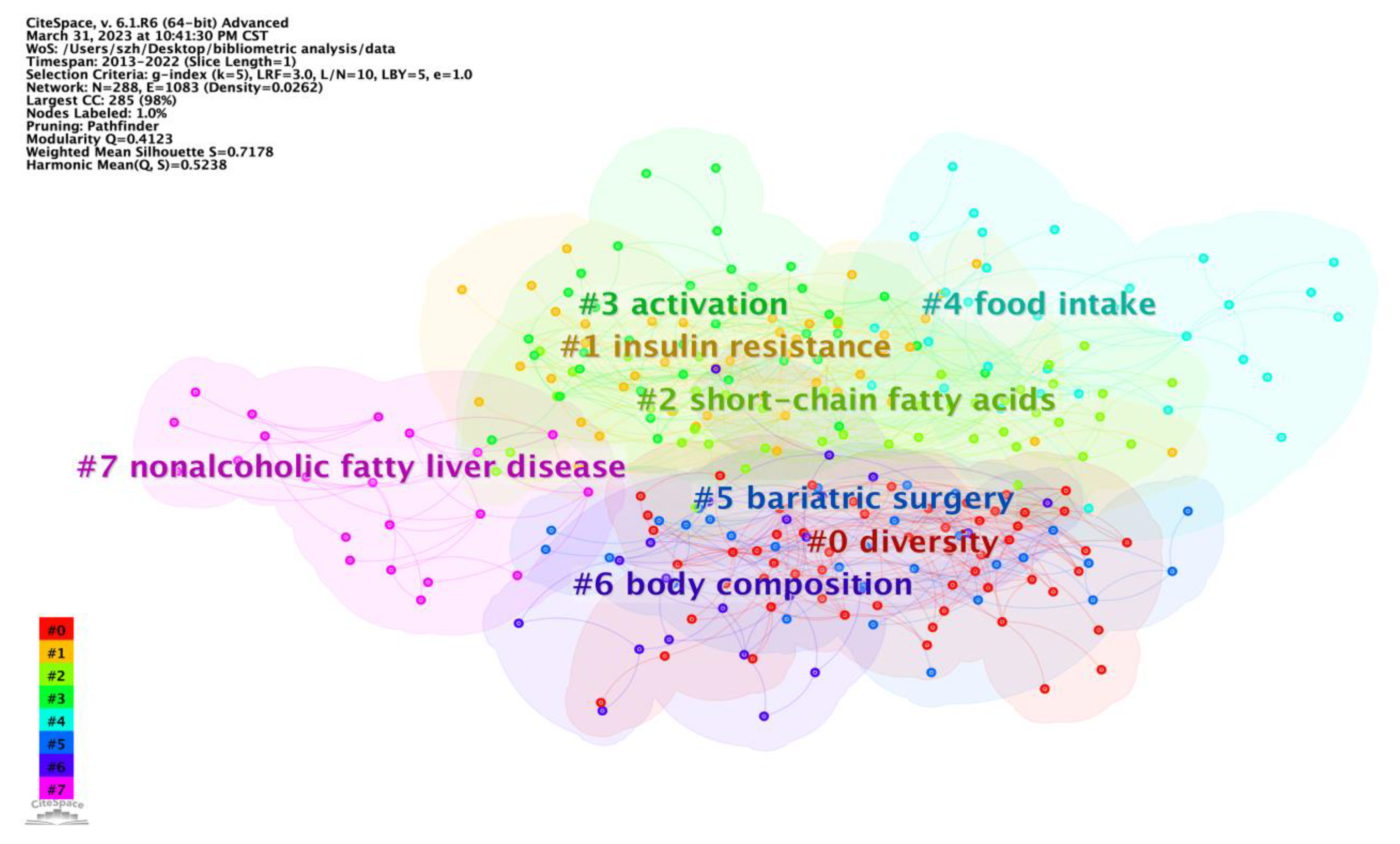 CiteSpace, v. 6.1.R6 (64-bit) Advanced
March 31, 2023 at 10:41:30 PM CST
WoS: /Users/szh/Desktop/bibliometric analysis/data
Timespan: 2013-2022 (Slice Length=1)
Selection Criteria: g-index (k=5), LRF=3.0, L/N=10, LBY=5, e=1.0
Network: N=288, E=1083 (Density=0.0262)
Largest CC: 285 (98%)
Nodes Labeled: 1.0%
Pruning: Pathfinder
Modularity Q=0.4123
Weighted Mean Silhouette S=0.7178
Harmonic Mean(Q, S)=0.5238

#3 activation
#4 food intake
#1 insulin resistance
#2 short-chain fatty acids
#7 nonalcoholic fatty liver disease
#5 bariatric surgery
#0 diversity
#6 body composition

#0
#1
#2
#3
#4
#5
#6
#7
CiteSpace